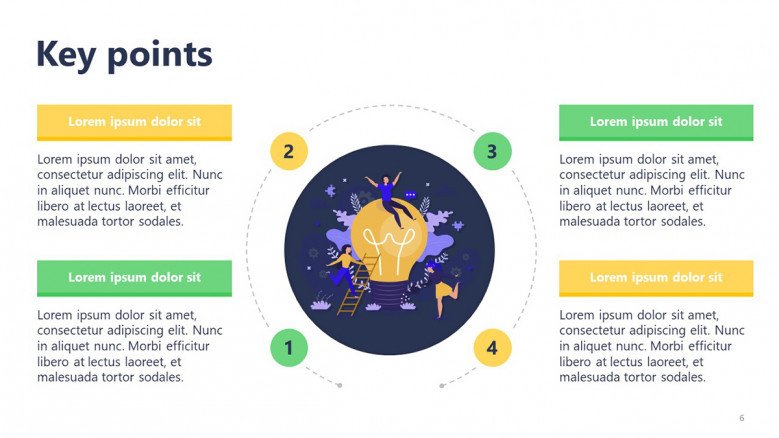 Key points

Lorem ipsum dolor sit

Lorem ipsum dolor sit amet, consectetur adipiscing elit. Nunc in aliquet nunc. Morbi efficitur libero at lectus laoreet, et malesuada tortor sodales.

Lorem ipsum dolor sit

Lorem ipsum dolor sit amet, consectetur adipiscing elit. Nunc in aliquet nunc. Morbi efficitur libero at lectus laoreet, et malesuada tortor sodales.

2

3

1

4

Lorem ipsum dolor sit

Lorem ipsum dolor sit amet, consectetur adipiscing elit. Nunc in aliquet nunc. Morbi efficitur libero at lectus laoreet, et malesuada tortor sodales.

Lorem ipsum dolor sit

Lorem ipsum dolor sit amet, consectetur adipiscing elit. Nunc in aliquet nunc. Morbi efficitur libero at lectus laoreet, et malesuada tortor sodales.

6